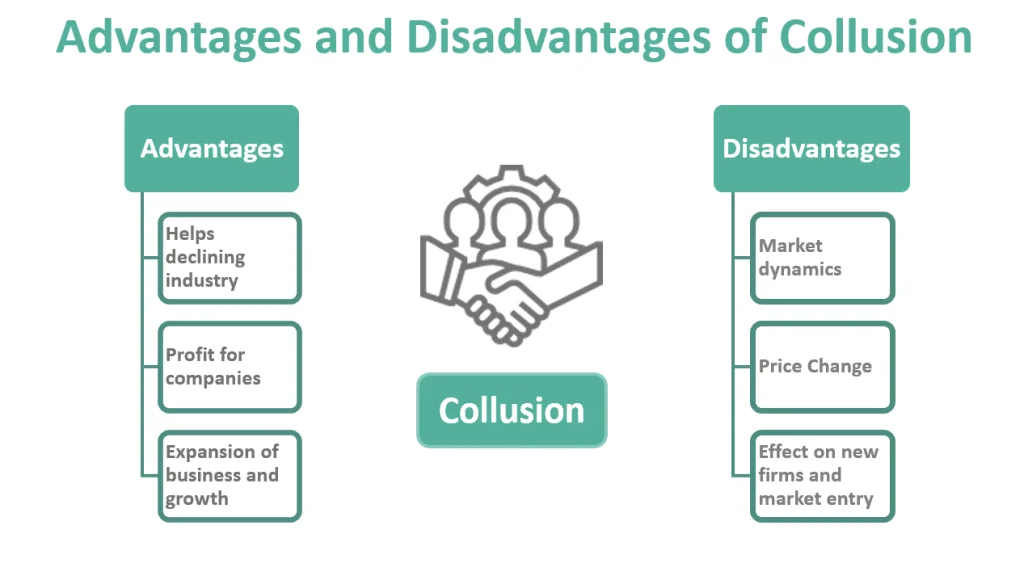 Advantages and Disadvantages of Collusion

Advantages

Helps declining industry

Profit for companies

Expansion of business and growth

Collusion

Disadvantages

Market dynamics

Price Change

Effect on new firms and market entry